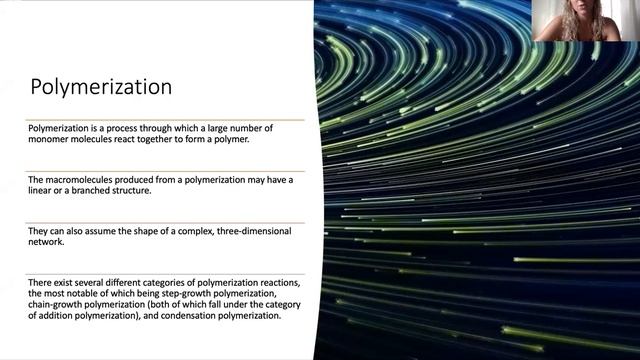 Polymerization

Polymerization is a process through which a large number of monomer molecules react together to form a polymer.

The macromolecules produced from a polymerization may have a linear or a branched structure.

They can also assume the shape of a complex, three-dimensional network.

There exist several different categories of polymerization reactions, the most notable of which being step-growth polymerization, chain-growth polymerization (both of which fall under the category of addition polymerization), and condensation polymerization.